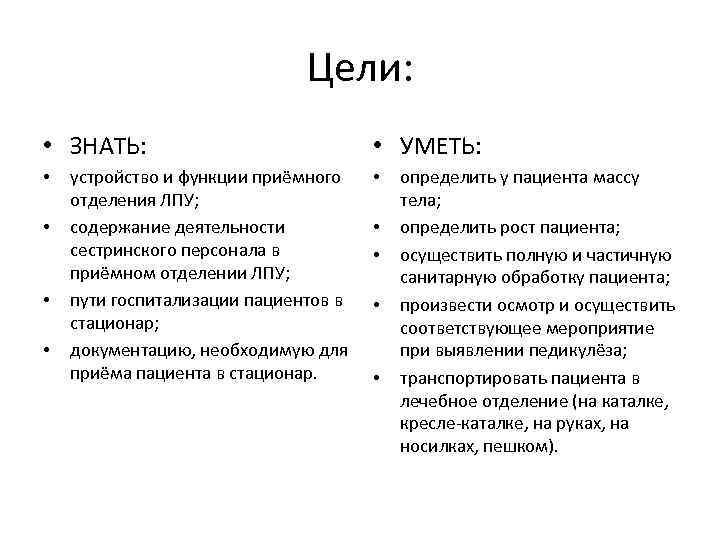 Цели:

• ЗНАТЬ:
• устройство и функции приёмного отделения ЛПУ;
• содержание деятельности сестринского персонала в приёмном отделении ЛПУ;
• пути госпитализации пациентов в стационар;
• документацию, необходимую для приёма пациента в стационар.

• УМЕТЬ:
• определить у пациента массу тела;
• определить рост пациента;
• осуществить полную и частичную санитарную обработку пациента;
• произвести осмотр и осуществить соответствующее мероприятие при выявлении педикулёза;
• транспортировать пациента в лечебное отделение (на каталке, кресле-каталке, на руках, на носилках, пешком).